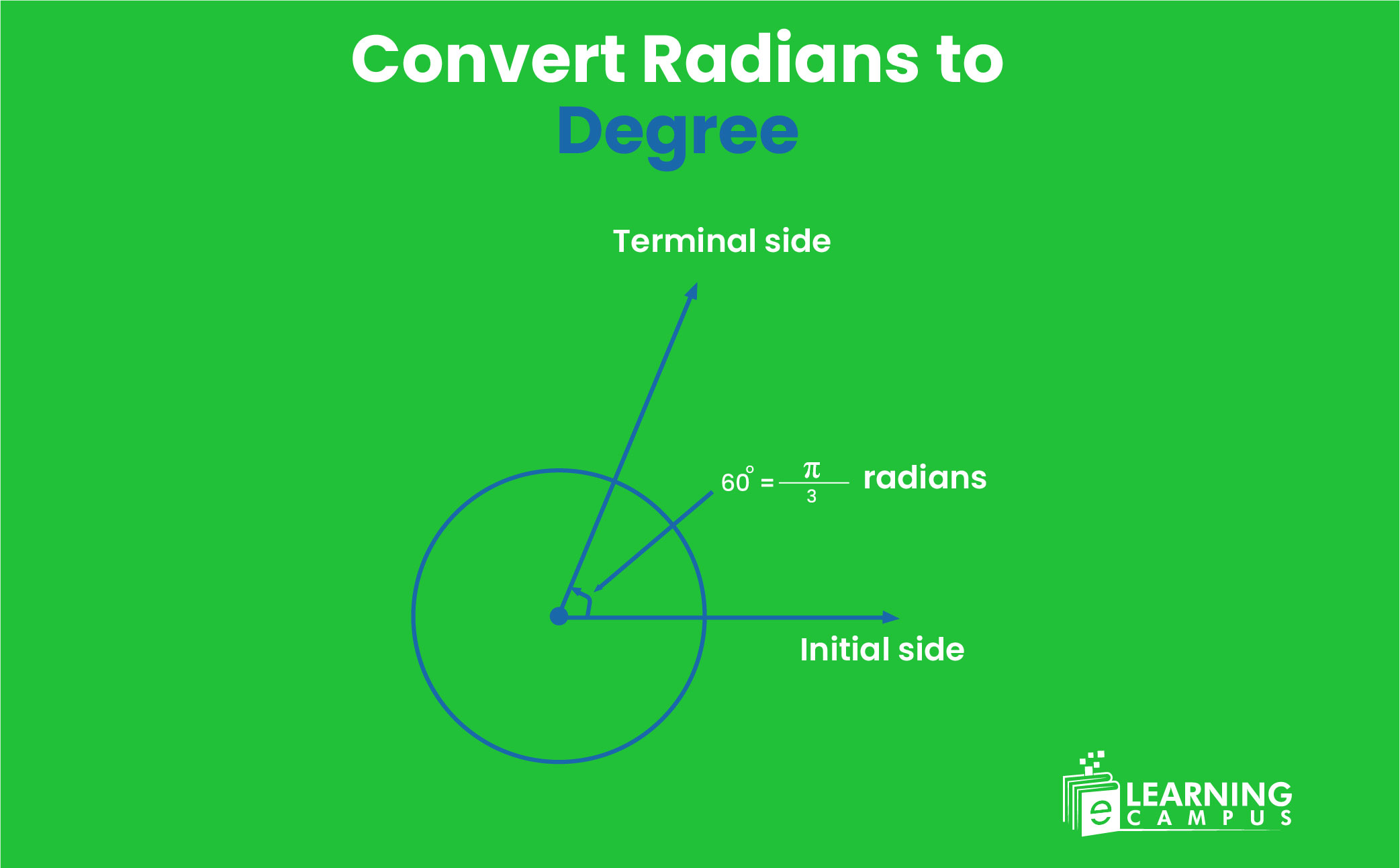 Convert Radians to Degree

Terminal side

$60^\circ = \frac{\pi}{3}$ radians

Initial side

e LEARNING CAMPUS